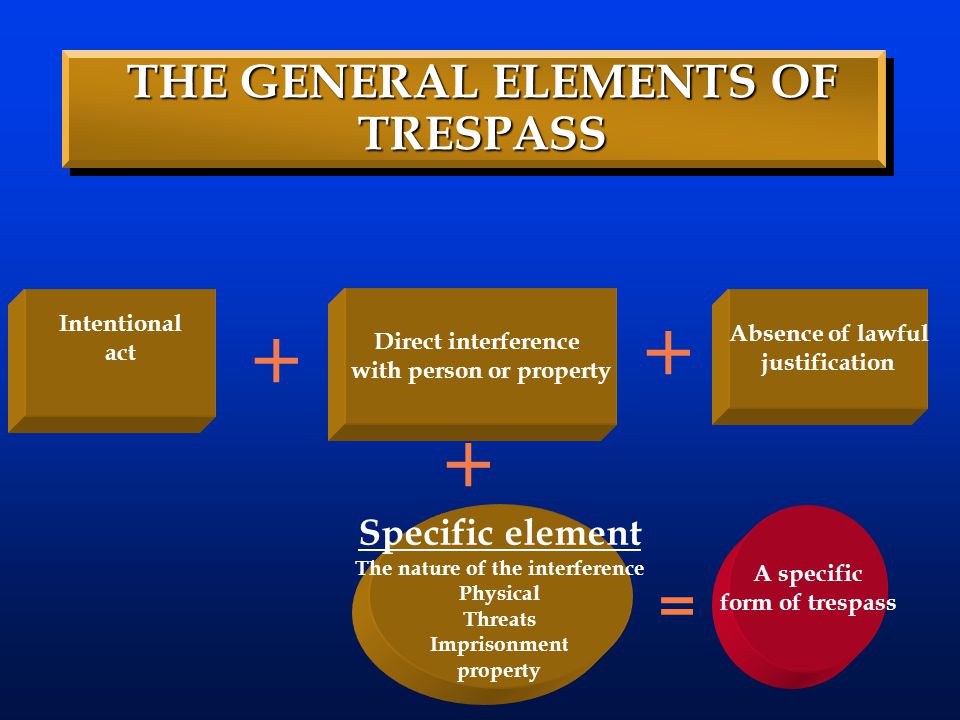 THE GENERAL ELEMENTS OF TRESPASS

Intentional act

+

Direct interference with person or property

+

Absence of lawful justification

+

Specific element
The nature of the interference
Physical
Threats
Imprisonment
property

=

A specific form of trespass